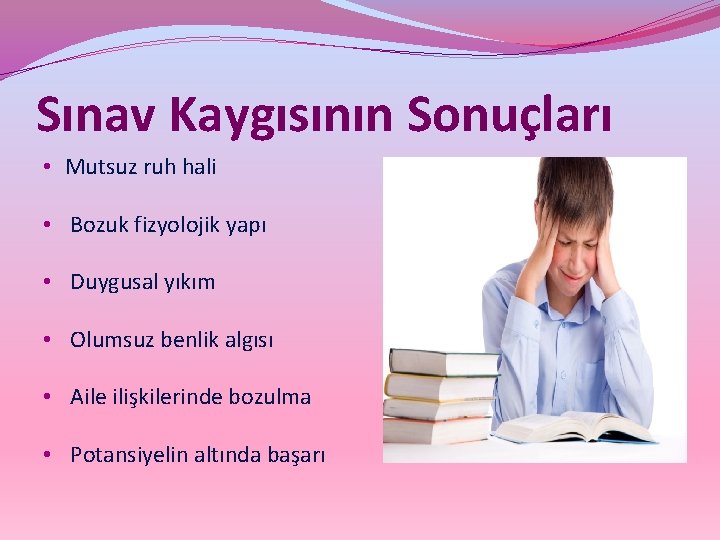 Sınav Kaygısının Sonuçları

• Mutsuz ruh hali

• Bozuk fizyolojik yapı

• Duygusal yıkım

• Olumsuz benlik algısı

• Aile ilişkilerinde bozulma

• Potansiyelin altında başarı